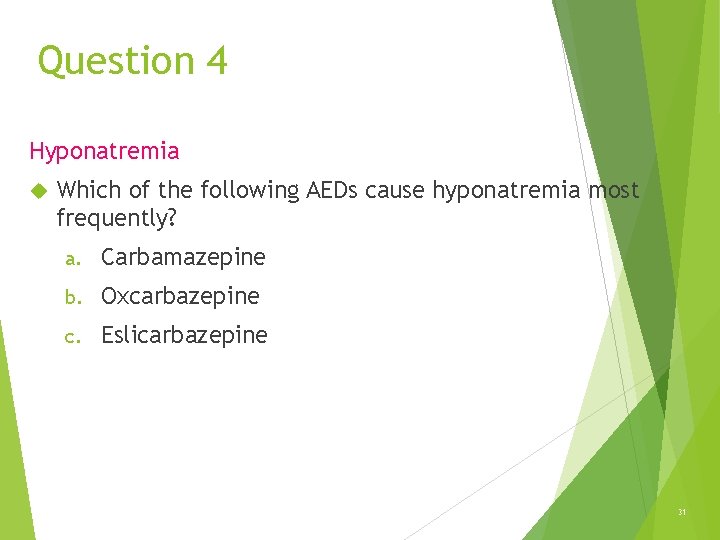 Question 4

Hyponatremia

Which of the following AEDs cause hyponatremia most frequently?

a. Carbamazepine

b. Oxcarbazepine

c. Eslicarbazepine

31